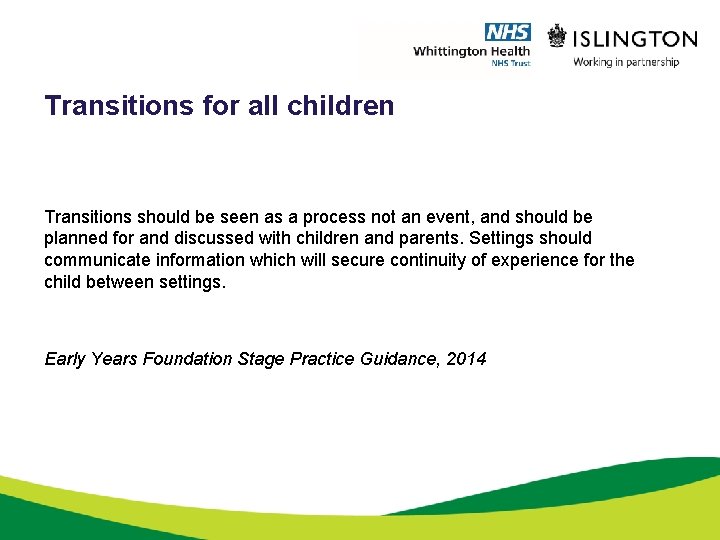 NHS
Whittington Health
NHS Trust

ISLINGTON
Working in partnership

Transitions for all children

Transitions should be seen as a process not an event, and should be planned for and discussed with children and parents. Settings should communicate information which will secure continuity of experience for the child between settings.

Early Years Foundation Stage Practice Guidance, 2014